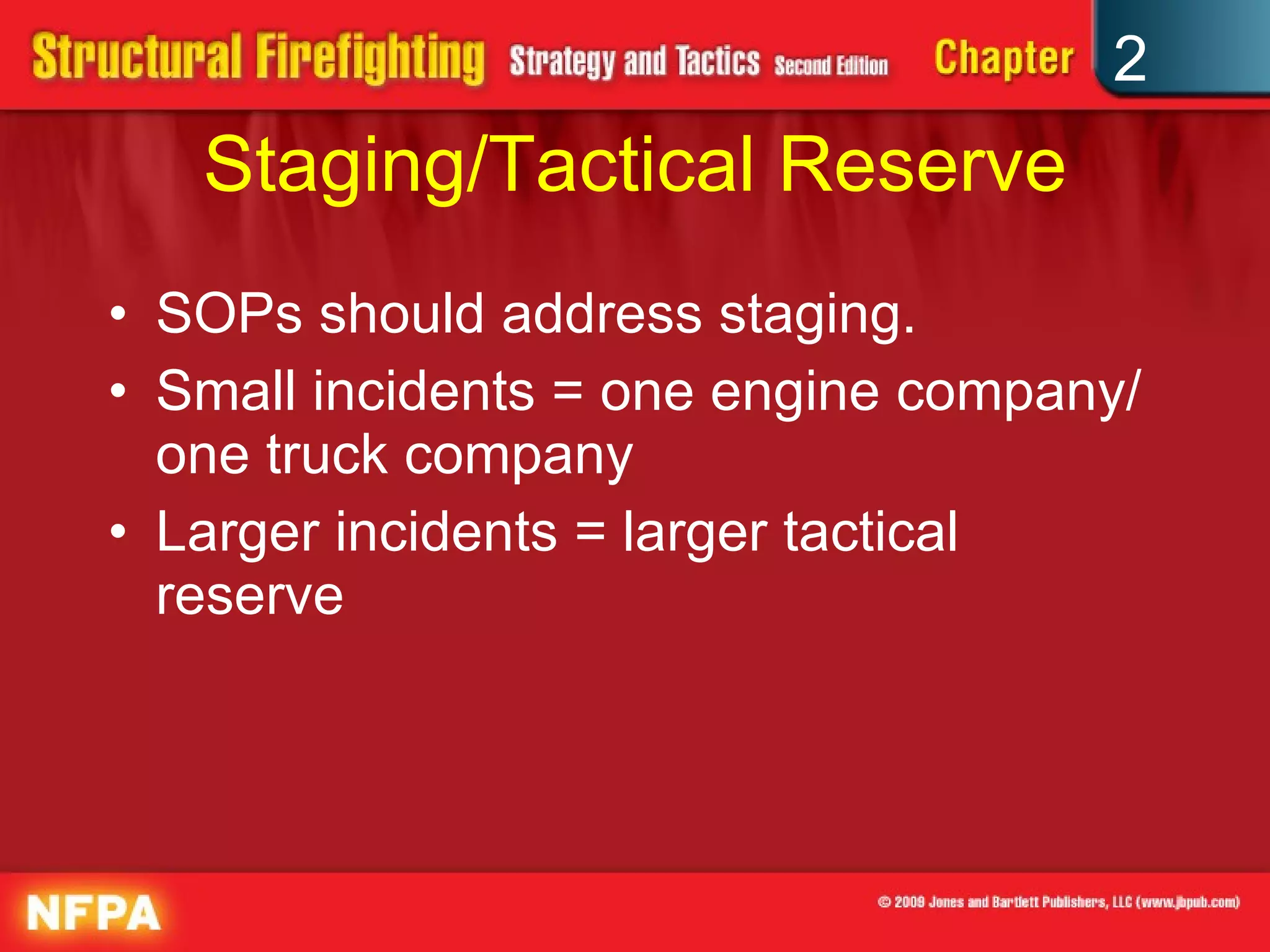 Structural Firefighting Strategy and Tactics Second Edition Chapter 2

Staging/Tactical Reserve

• SOPs should address staging.
• Small incidents = one engine company/ one truck company
• Larger incidents = larger tactical reserve

NFPA

© 2009 Jones and Bartlett Publishers, LLC (www.jbpub.com)